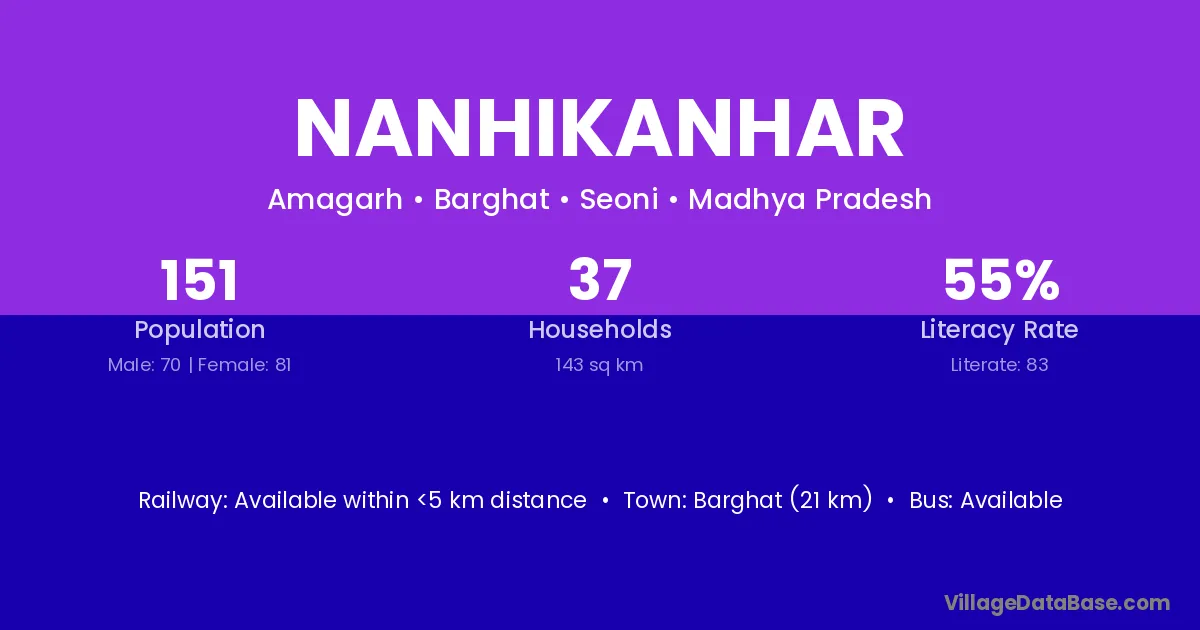 NANHIKANHAR

Amagarh • Barghat • Seoni • Madhya Pradesh

151
Population
Male: 70 | Female: 81

37
Households
143 sq km

55%
Literacy Rate
Literate: 83

Railway: Available within <5 km distance • Town: Barghat (21 km) • Bus: Available

VillageDataBase.com